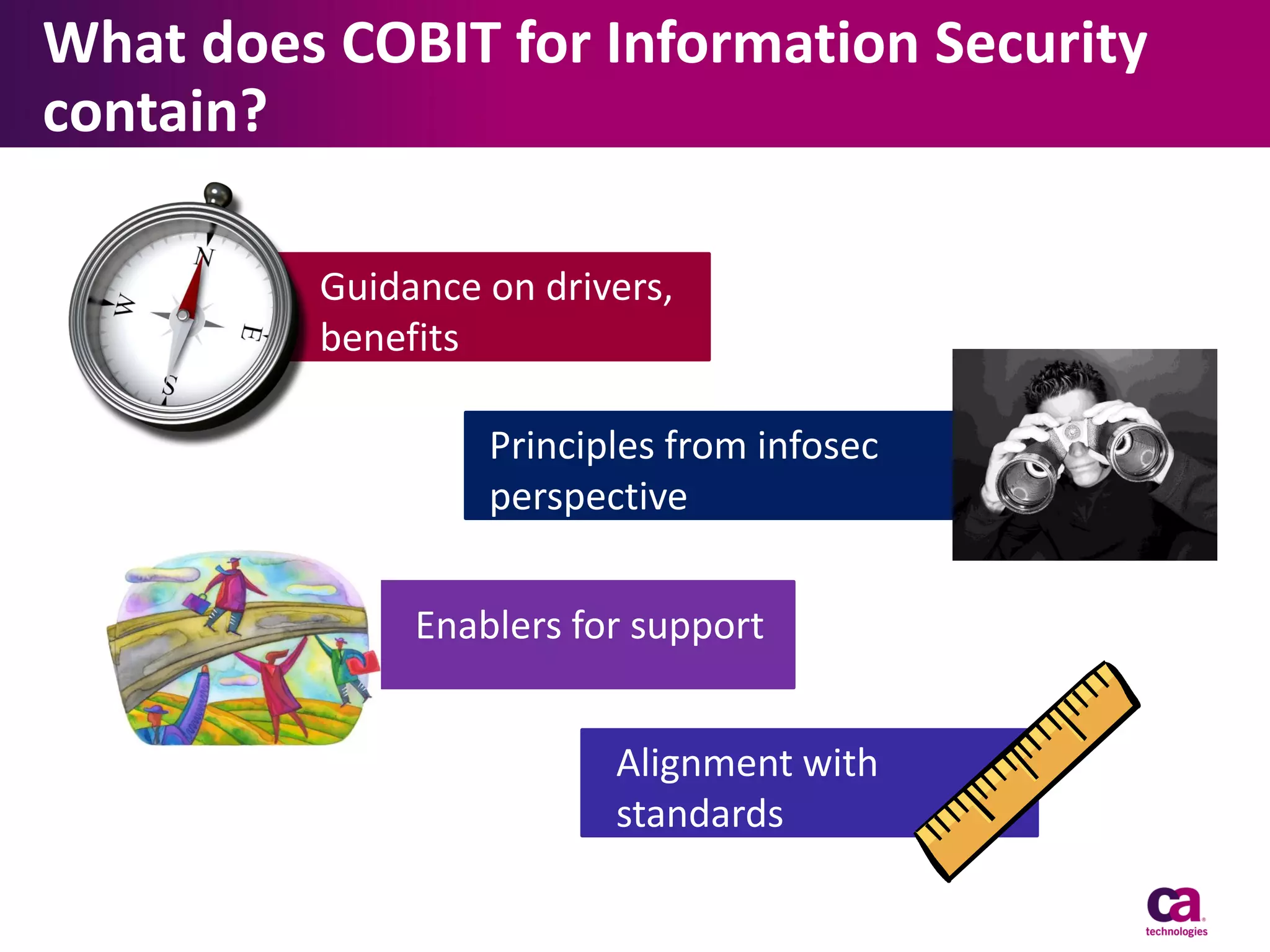 What does COBIT for Information Security contain?

N
W
E
S

Guidance on drivers, benefits

Principles from infosec perspective

Enablers for support

Alignment with standards

ca technologies